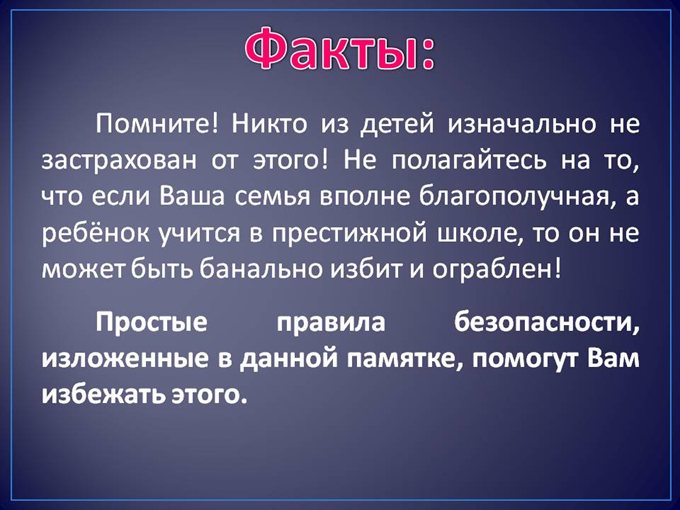 Факты:

Помните! Никто из детей изначально не застрахован от этого! Не полагайтесь на то, что если Ваша семья вполне благополучная, а ребёнок учится в престижной школе, то он не может быть банально избит и ограблен!

Простые правила безопасности, изложенные в данной памятке, помогут Вам избежать этого.